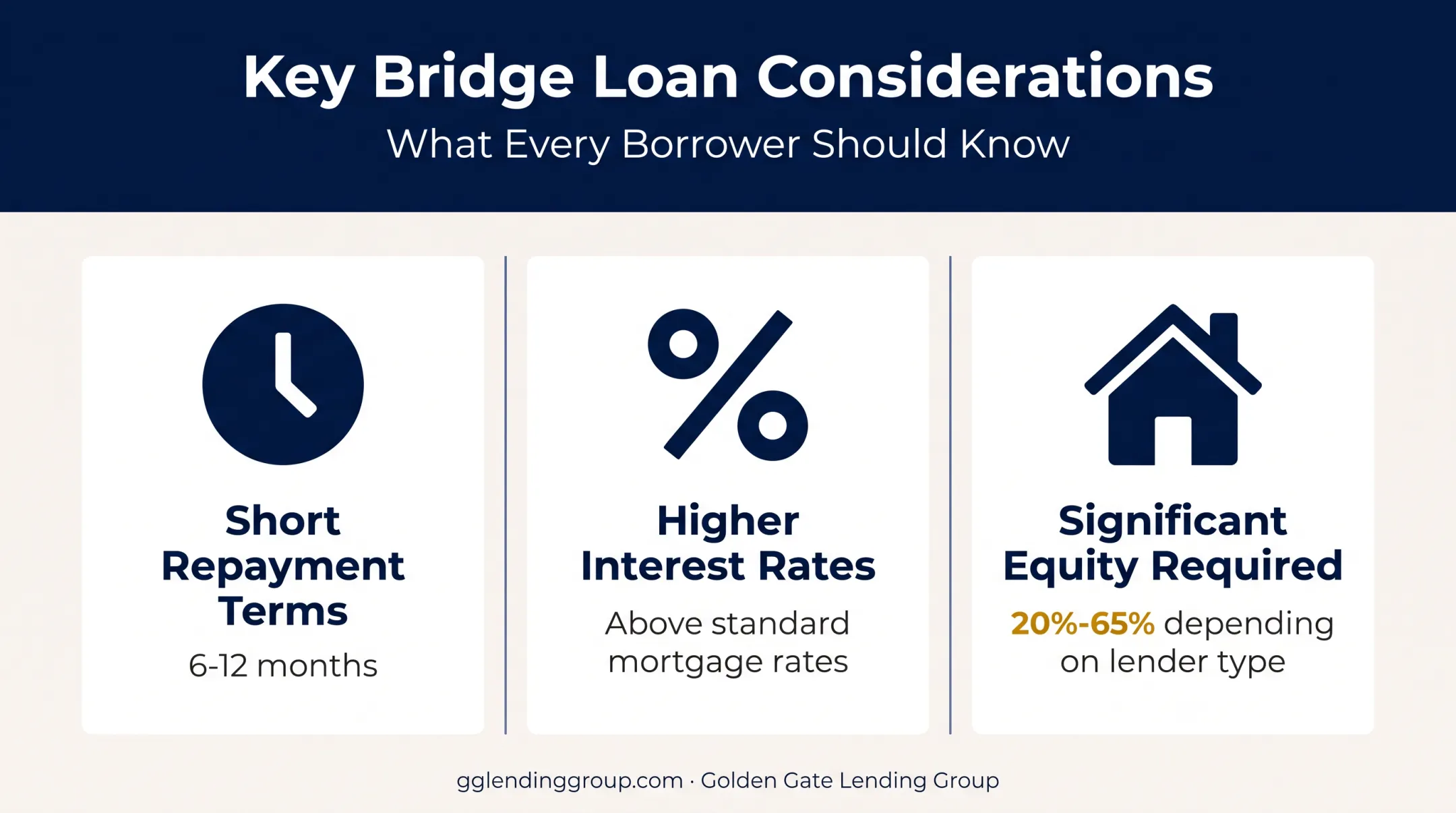 Key Bridge Loan Considerations
What Every Borrower Should Know

Short Repayment Terms
6-12 months

Higher Interest Rates
Above standard mortgage rates

Significant Equity Required
20%-65% depending on lender type

gglendinggroup.com · Golden Gate Lending Group